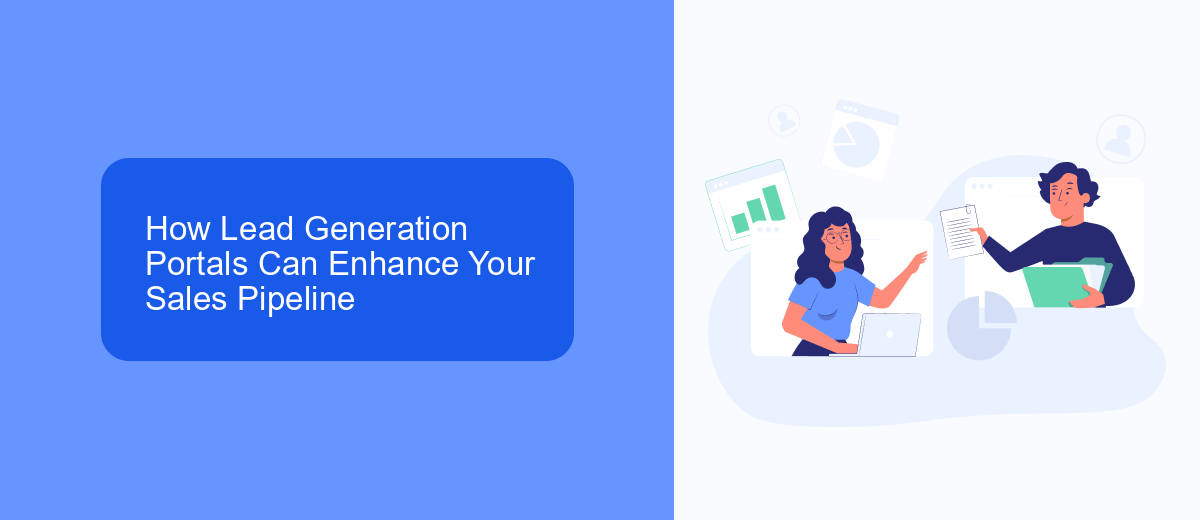 How Lead Generation Portals Can Enhance Your Sales Pipeline